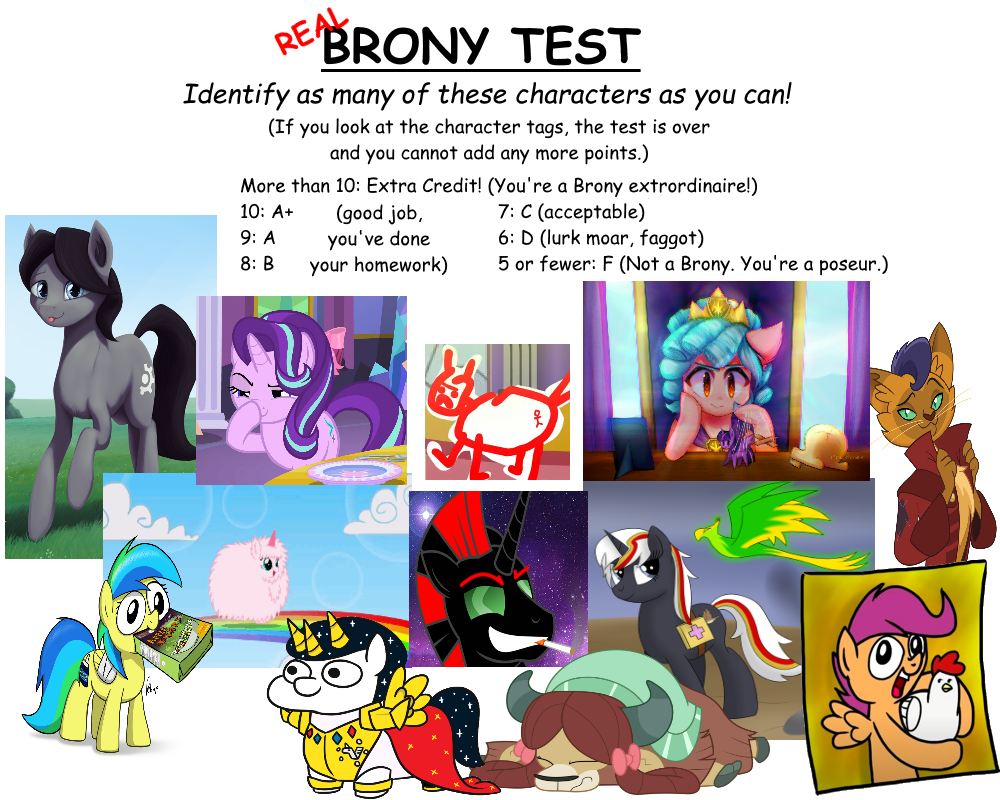 REAL BRONY TEST

Identify as many of these characters as you can!

(If you look at the character tags, the test is over and you cannot add any more points.)

More than 10: Extra Credit! (You're a Brony extrordinaire!)
10: A+ (good job,
9: A you've done
8: B your homework)
7: C (acceptable)
6: D (lurk moar, faggot)
5 or fewer: F (Not a Brony. You're a poseur.)